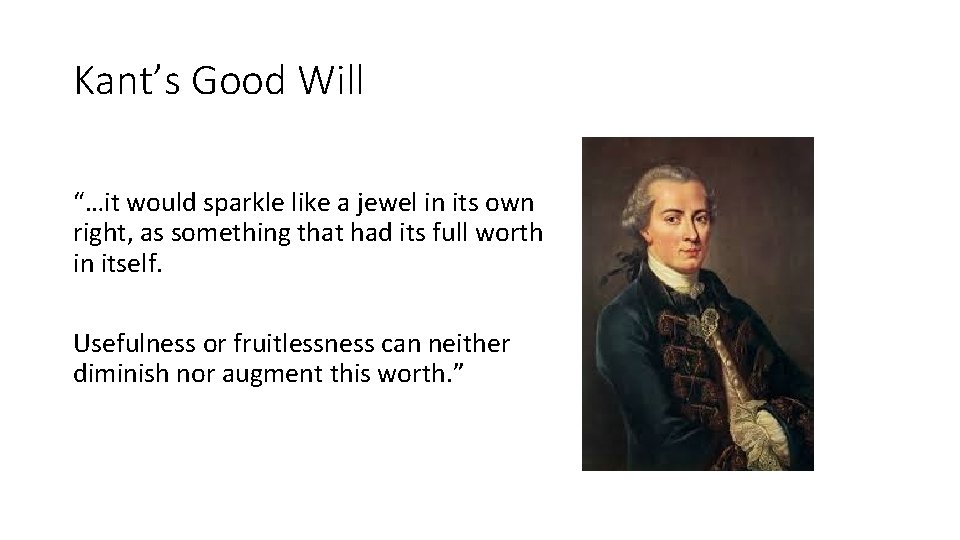 Kant’s Good Will

“…it would sparkle like a jewel in its own right, as something that had its full worth in itself.

Usefulness or fruitlessness can neither diminish nor augment this worth.”